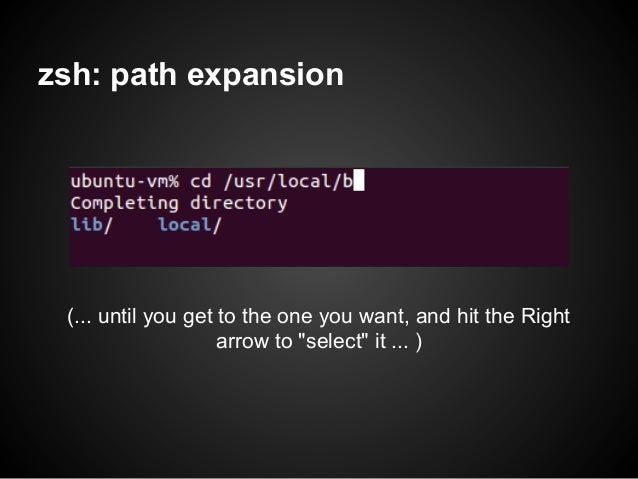 zsh: path expansion

ubuntu-vm% cd /usr/local/b
Completing directory
lib/    local/

(... until you get to the one you want, and hit the Right arrow to "select" it ... )